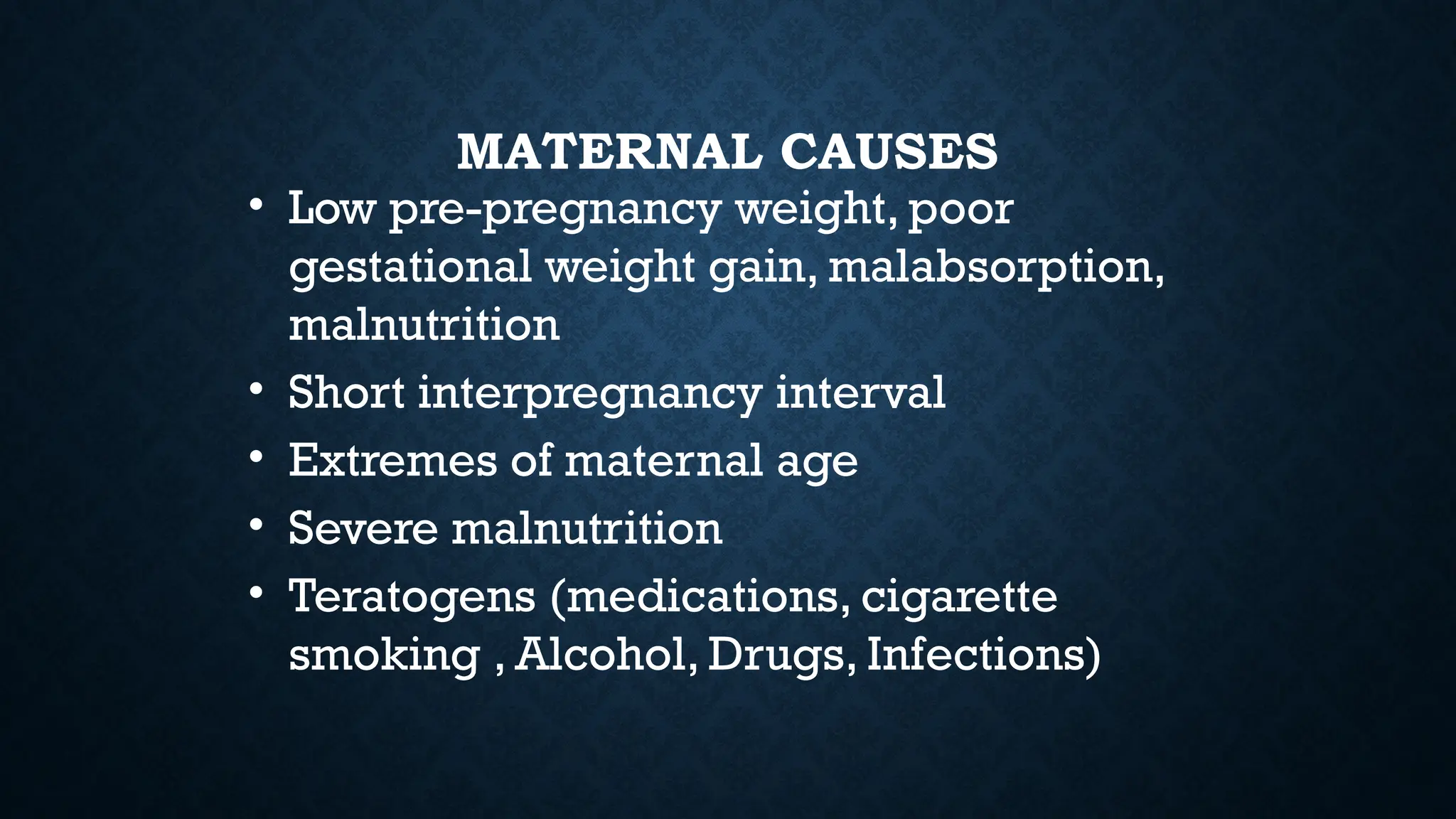 MATERNAL CAUSES

• Low pre-pregnancy weight, poor gestational weight gain, malabsorption, malnutrition
• Short interpregnancy interval
• Extremes of maternal age
• Severe malnutrition
• Teratogens (medications, cigarette smoking , Alcohol, Drugs, Infections)